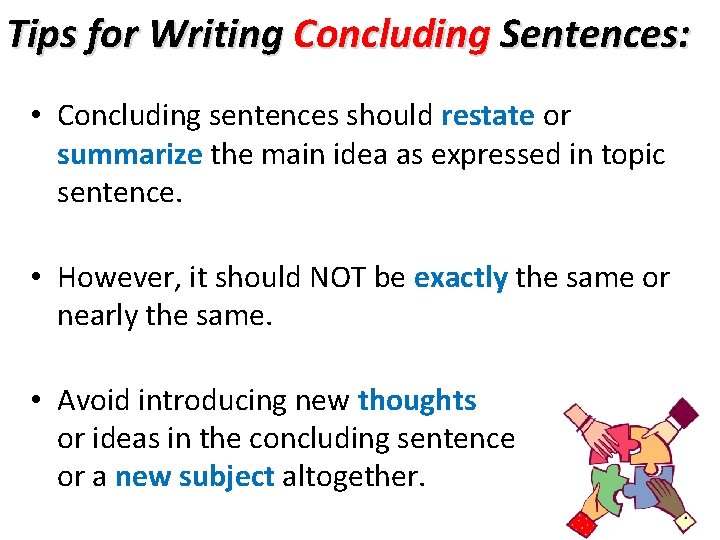 Tips for Writing Concluding Sentences:

• Concluding sentences should restate or summarize the main idea as expressed in topic sentence.

• However, it should NOT be exactly the same or nearly the same.

• Avoid introducing new thoughts or ideas in the concluding sentence or a new subject altogether.